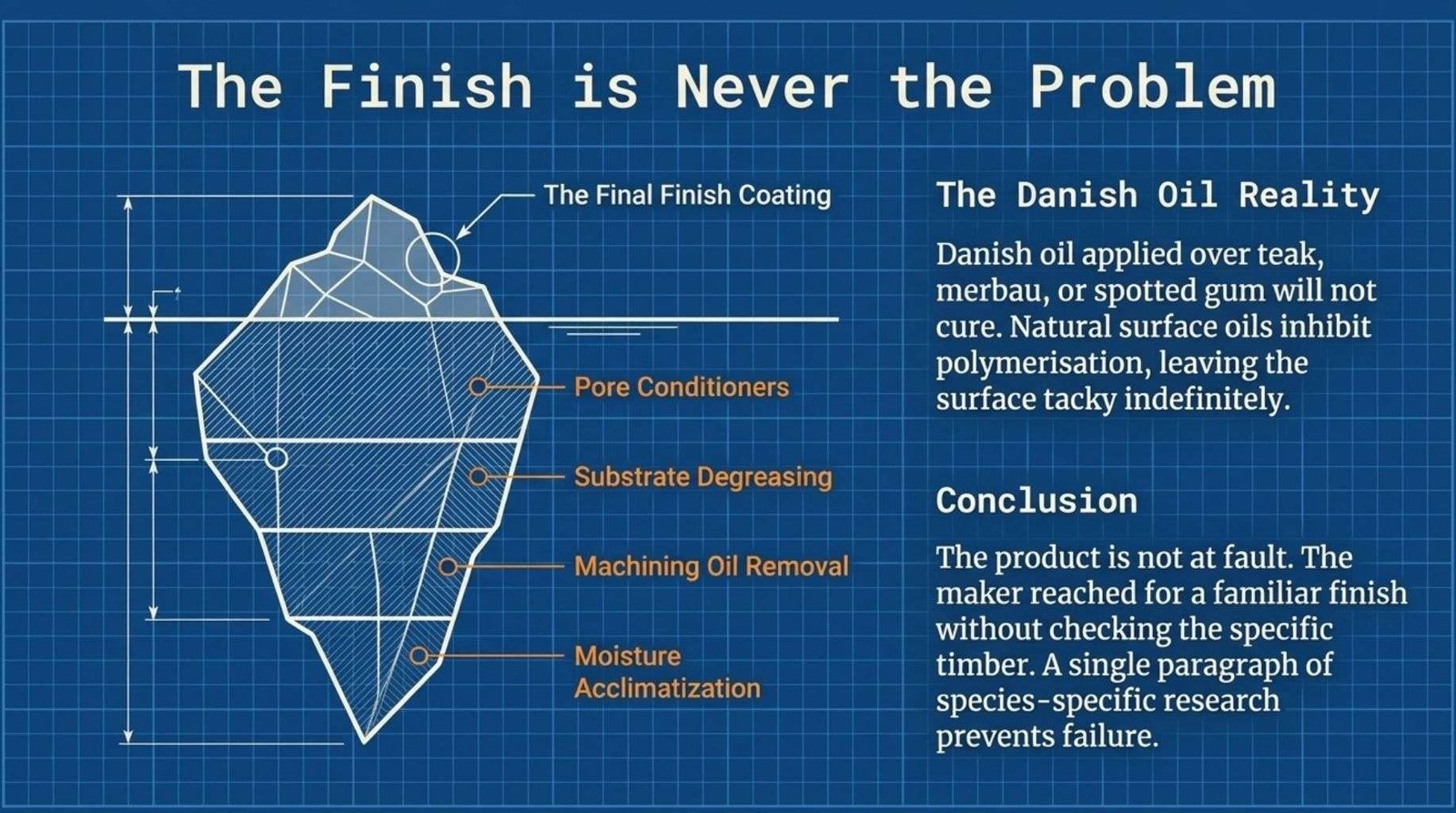 The Finish is Never the Problem

The Final Finish Coating

Pore Conditioners

Substrate Degreasing

Machining Oil Removal

Moisture Acclimatization

The Danish Oil Reality

Danish oil applied over teak, merbau, or spotted gum will not cure. Natural surface oils inhibit polymerisation, leaving the surface tacky indefinitely.

Conclusion

The product is not at fault. The maker reached for a familiar finish without checking the specific timber. A single paragraph of species-specific research prevents failure.